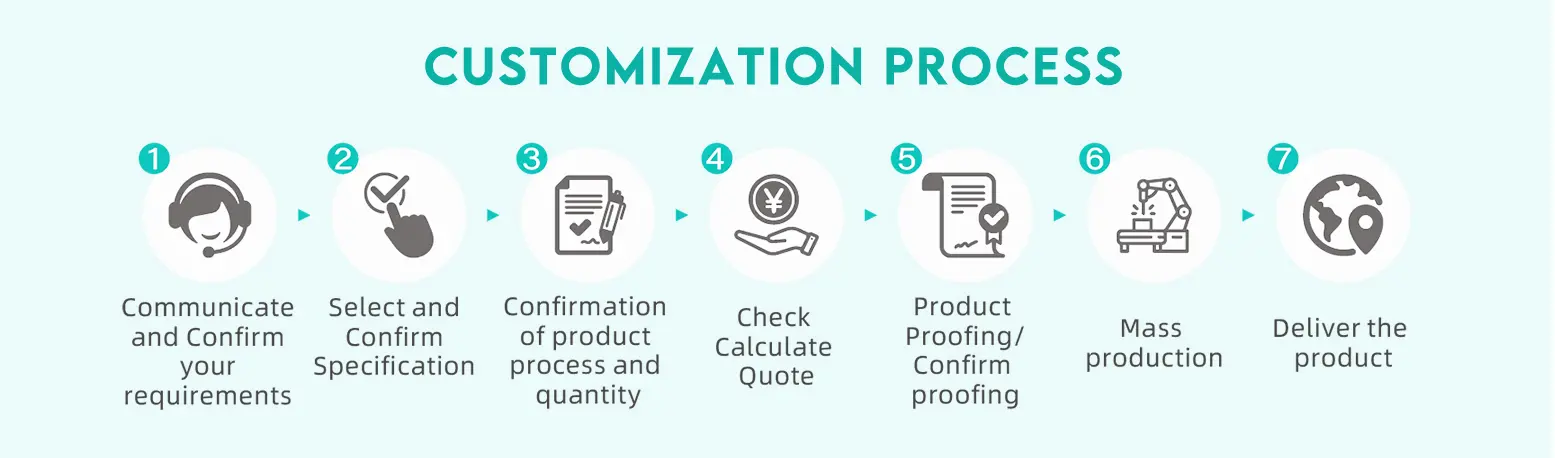 CUSTOMIZATION PROCESS

1
Communicate and Confirm your requirements

2
Select and Confirm Specification

3
Confirmation of product process and quantity

4
¥
Check Calculate Quote

5
Product Proofing/ Confirm proofing

6
Mass production

7
Deliver the product